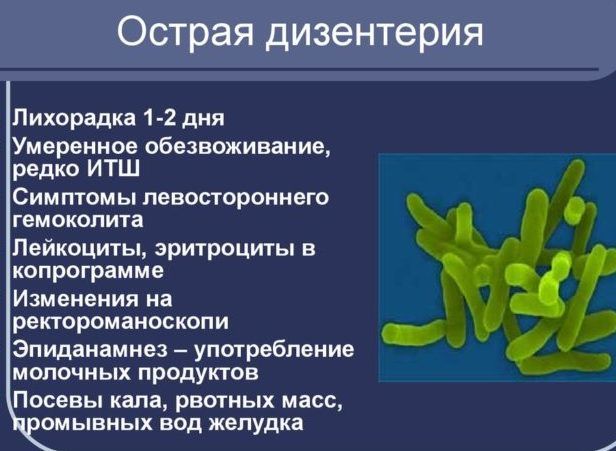 Острая дизентерия

Лихорадка 1-2 дня

Умеренное обезвоживание, редко ИТШ

Симптомы левостороннего гемоколита

Лейкоциты, эритроциты в копрограмме

Изменения на ректороманоскопи

Эпиданамнез – употребление молочных продуктов

Посевы кала, рвотных масс, промывных вод желудка